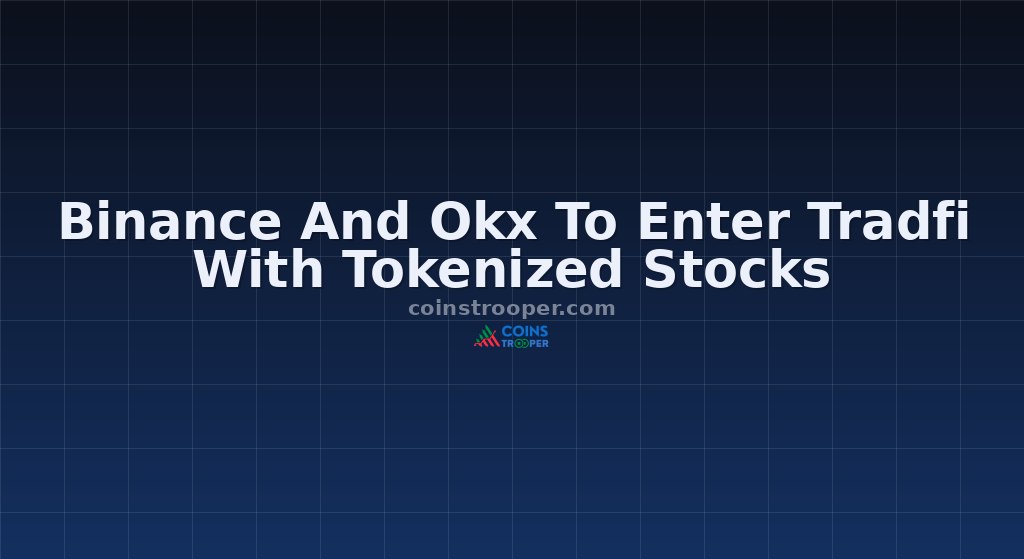 Binance And Okx To Enter Tradfi With Tokenized Stocks

coinstrooper.com

COINS TROOPER